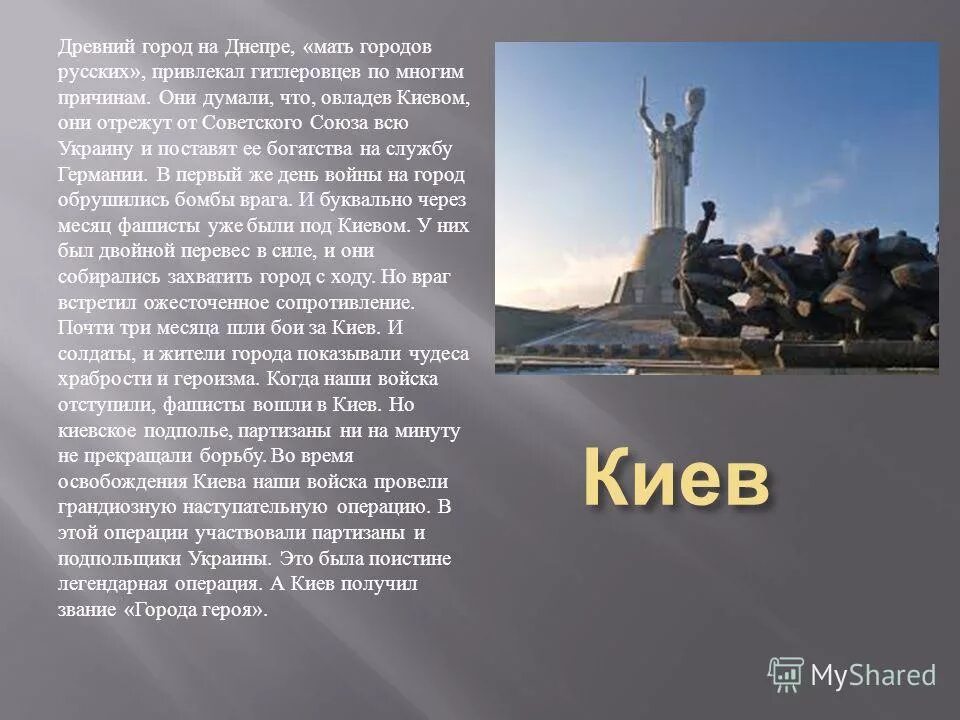 Древний город на Днепре, «мать городов русских», привлекал гитлеровцев по многим причинам. Они думали, что, овладев Киевом, они отрежут от Советского Союза всю Украину и поставят ее богатства на службу Германии. В первый же день войны на город обрушились бомбы врага. И буквально через месяц фашисты уже были под Киевом. У них был двойной перевес в силе, и они собирались захватить город с ходу. Но враг встретил ожесточенное сопротивление. Почти три месяца шли бои за Киев. И солдаты, и жители города показывали чудеса храбрости и героизма. Когда наши войска отступили, фашисты вошли в Киев. Но киевское подполье, партизаны ни на минуту не прекращали борьбу. Во время освобождения Киева наши войска провели грандиозную наступательную операцию. В этой операции участвовали партизаны и подпольщики Украины. Это была поистине легендарная операция. А Киев получил звание «Города героя».

Киев

MyShared